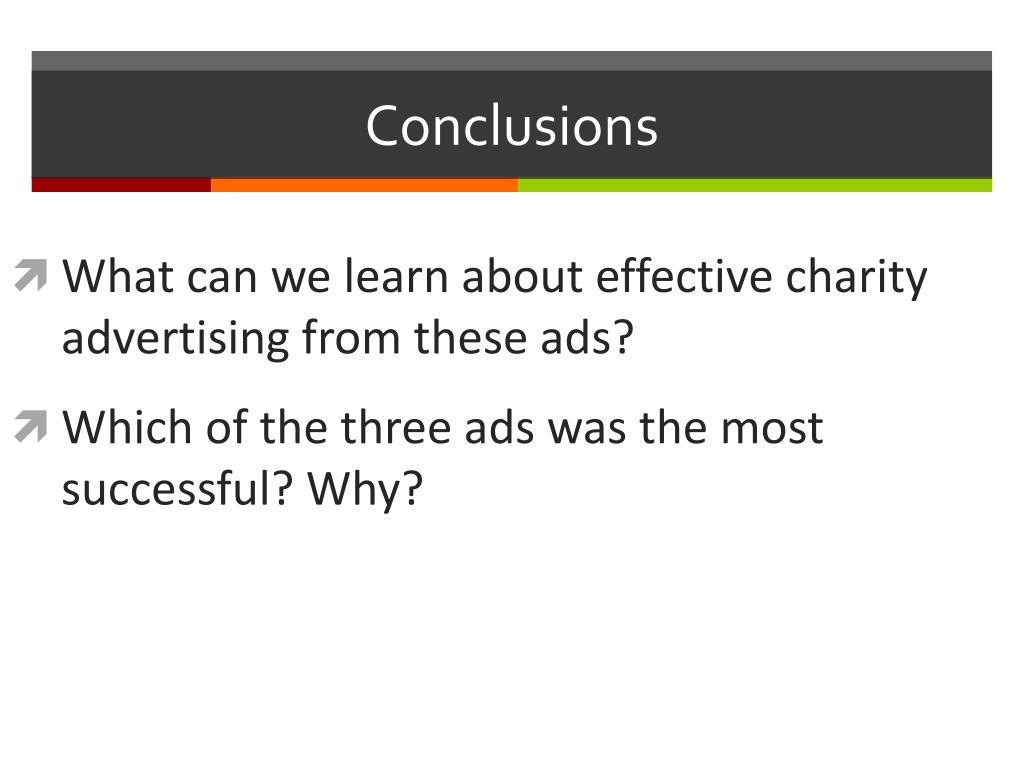 Conclusions

What can we learn about effective charity advertising from these ads?

Which of the three ads was the most successful? Why?